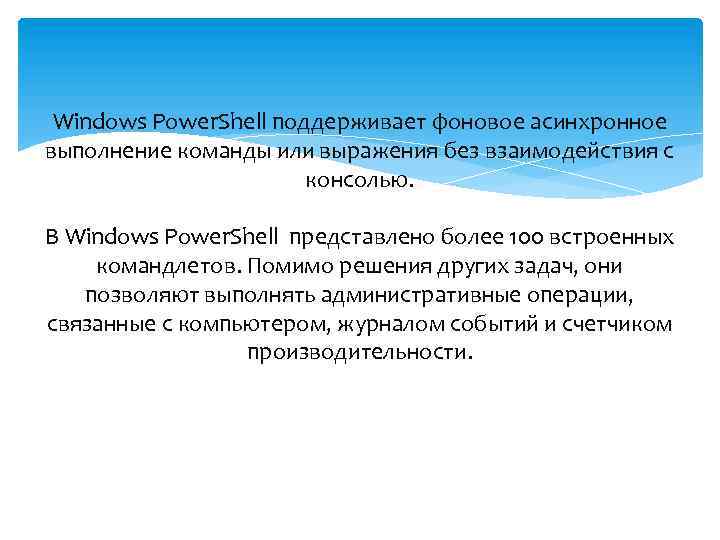 Windows PowerShell поддерживает фоновое асинхронное выполнение команды или выражения без взаимодействия с консолью.

В Windows PowerShell представлено более 100 встроенных командлетов. Помимо решения других задач, они позволяют выполнять административные операции, связанные с компьютером, журналом событий и счетчиком производительности.